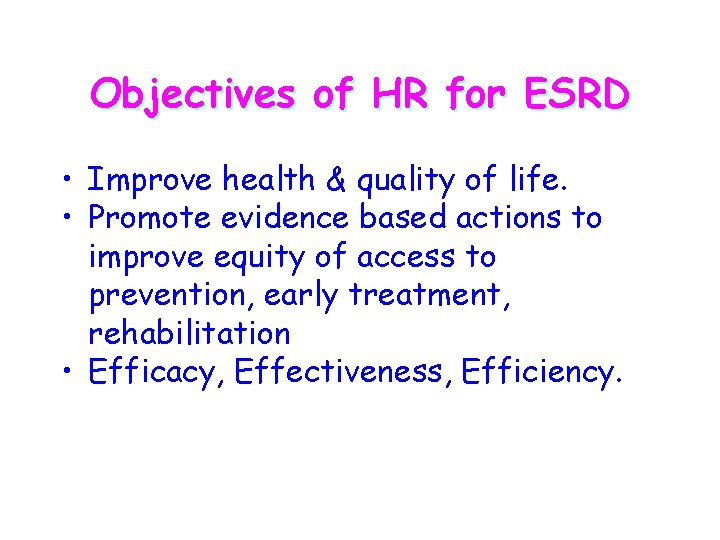 Objectives of HR for ESRD

• Improve health & quality of life.
• Promote evidence based actions to improve equity of access to prevention, early treatment, rehabilitation
• Efficacy, Effectiveness, Efficiency.